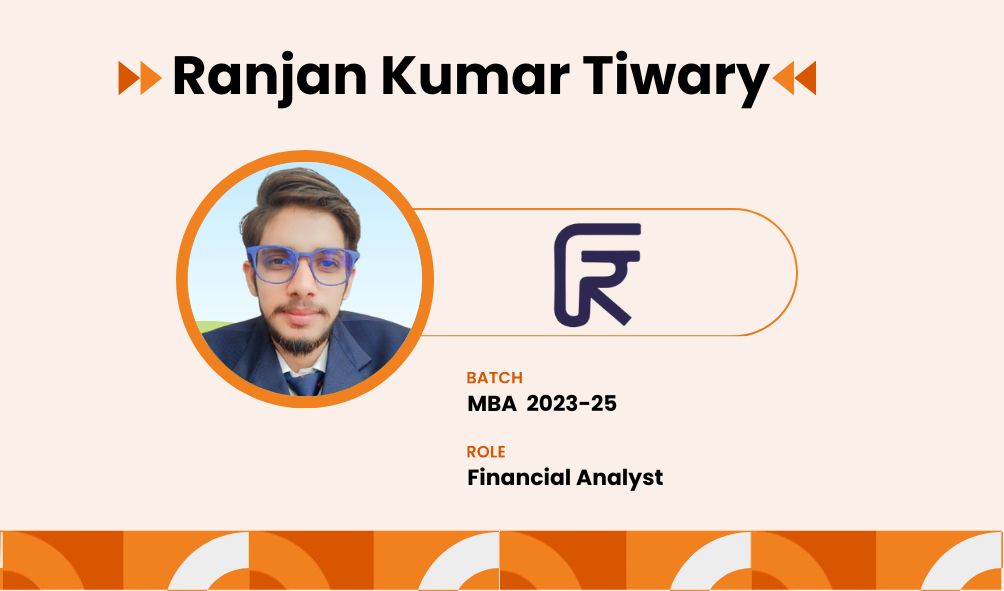 Ranjan Kumar Tiwary

BATCH
MBA 2023-25

ROLE
Financial Analyst